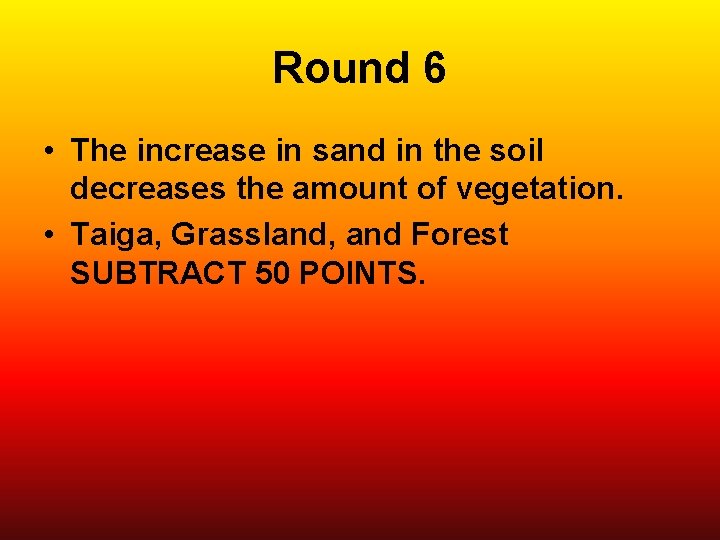 Round 6

• The increase in sand in the soil decreases the amount of vegetation.
• Taiga, Grassland, and Forest SUBTRACT 50 POINTS.